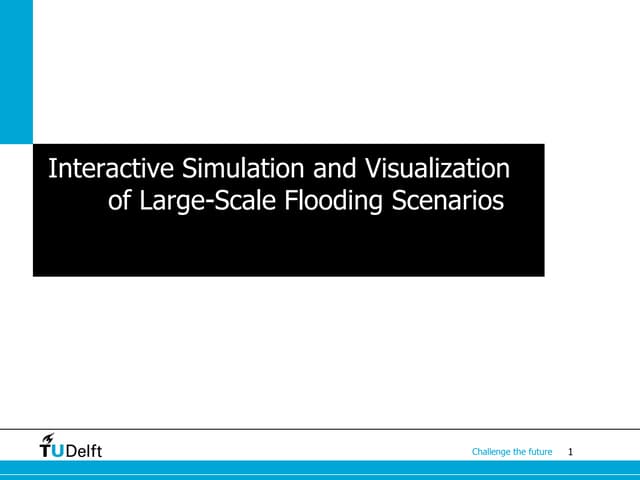 Interactive Simulation and Visualization of Large-Scale Flooding Scenarios

TUDelft

Challenge the future 1